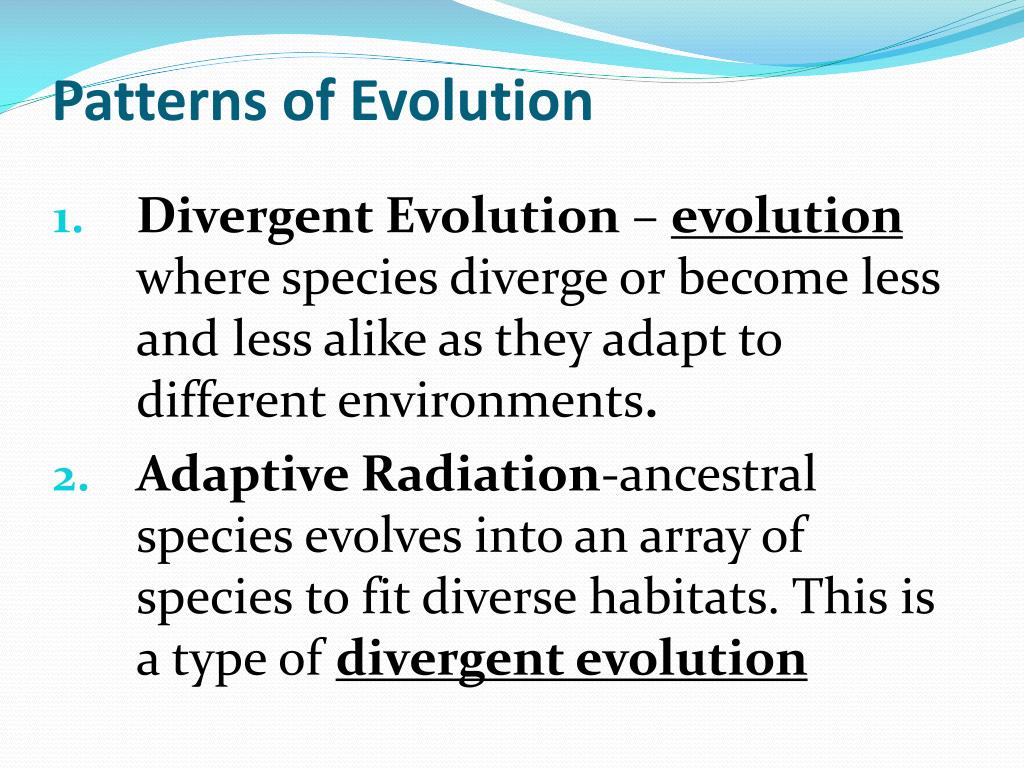 Patterns of Evolution

1. Divergent Evolution – evolution where species diverge or become less and less alike as they adapt to different environments.
2. Adaptive Radiation-ancestral species evolves into an array of species to fit diverse habitats. This is a type of divergent evolution